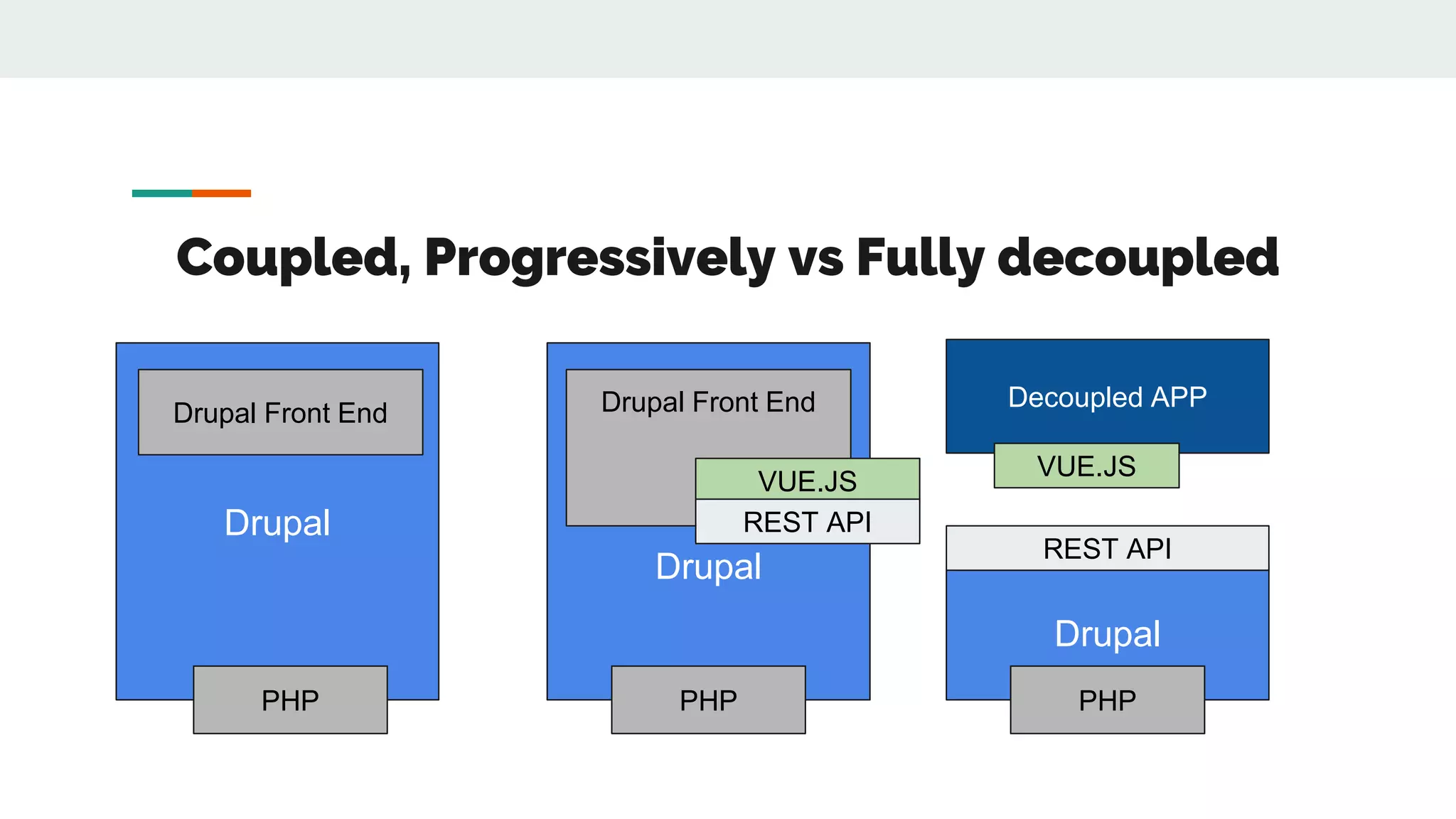 Coupled, Progressively vs Fully decoupled

Drupal Front End

Drupal

PHP

Drupal Front End

VUE.JS

REST API

Drupal

PHP

Decoupled APP

VUE.JS

REST API

Drupal

PHP